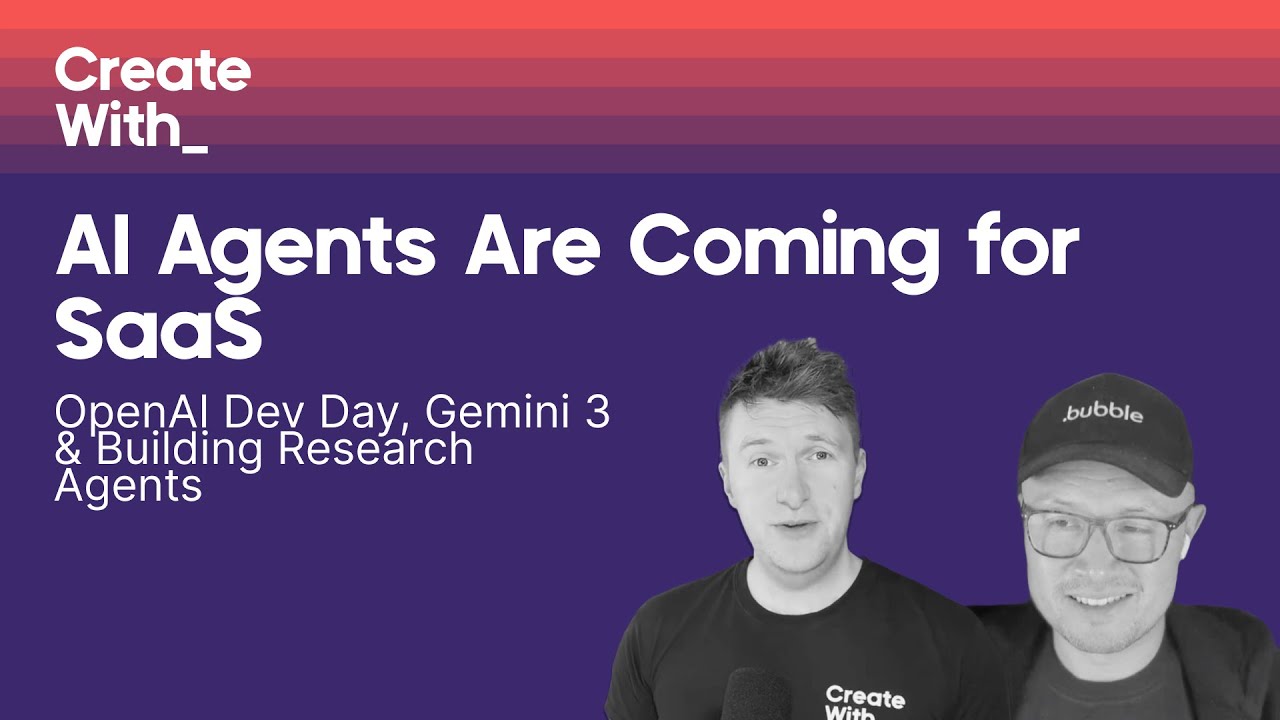 Create
With_

AI Agents Are Coming for SaaS

OpenAI Dev Day, Gemini 3 & Building Research Agents

.bubble

Create
With